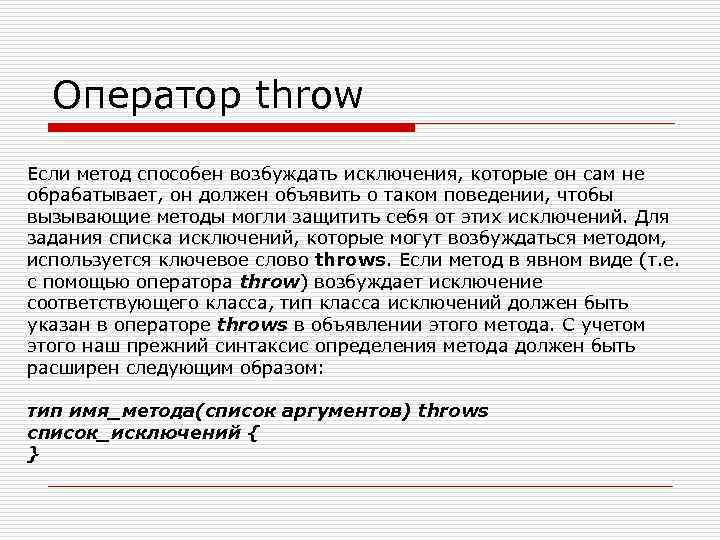 Оператор throw

Если метод способен возбуждать исключения, которые он сам не обрабатывает, он должен объявить о таком поведении, чтобы вызывающие методы могли защитить себя от этих исключений. Для задания списка исключений, которые могут возбуждаться методом, используется ключевое слово throws. Если метод в явном виде (т.е. с помощью оператора throw) возбуждает исключение соответствующего класса, тип класса исключений должен быть указан в операторе throws в объявлении этого метода. С учетом этого наш прежний синтаксис определения метода должен быть расширен следующим образом:

тип имя_метода(список аргументов) throws список_исключений {
}